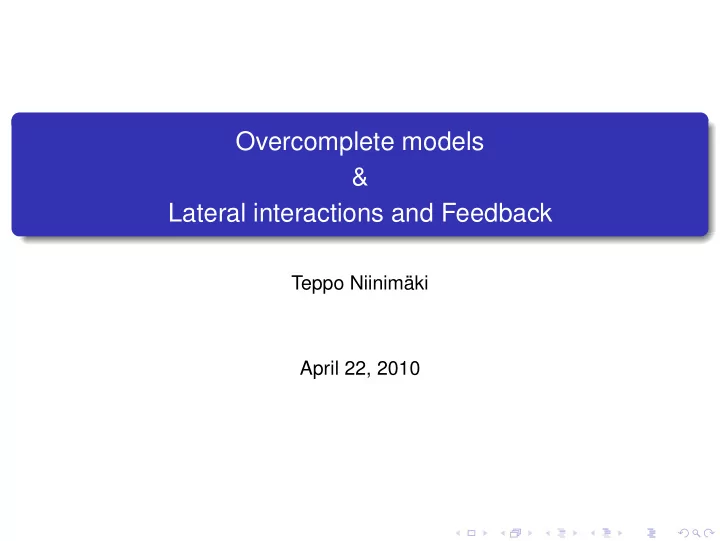 Overcomplete models
&
Lateral interactions and Feedback

Teppo Niinimäki

April 22, 2010